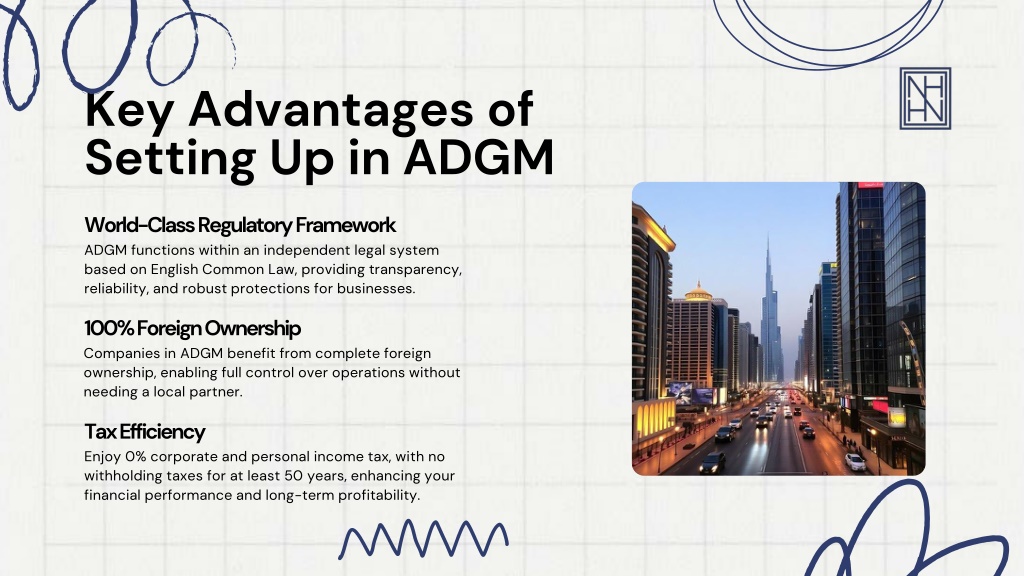 Key Advantages of Setting Up in ADGM

NH HN

World-Class Regulatory Framework
ADGM functions within an independent legal system based on English Common Law, providing transparency, reliability, and robust protections for businesses.

100% Foreign Ownership
Companies in ADGM benefit from complete foreign ownership, enabling full control over operations without needing a local partner.

Tax Efficiency
Enjoy 0% corporate and personal income tax, with no withholding taxes for at least 50 years, enhancing your financial performance and long-term profitability.